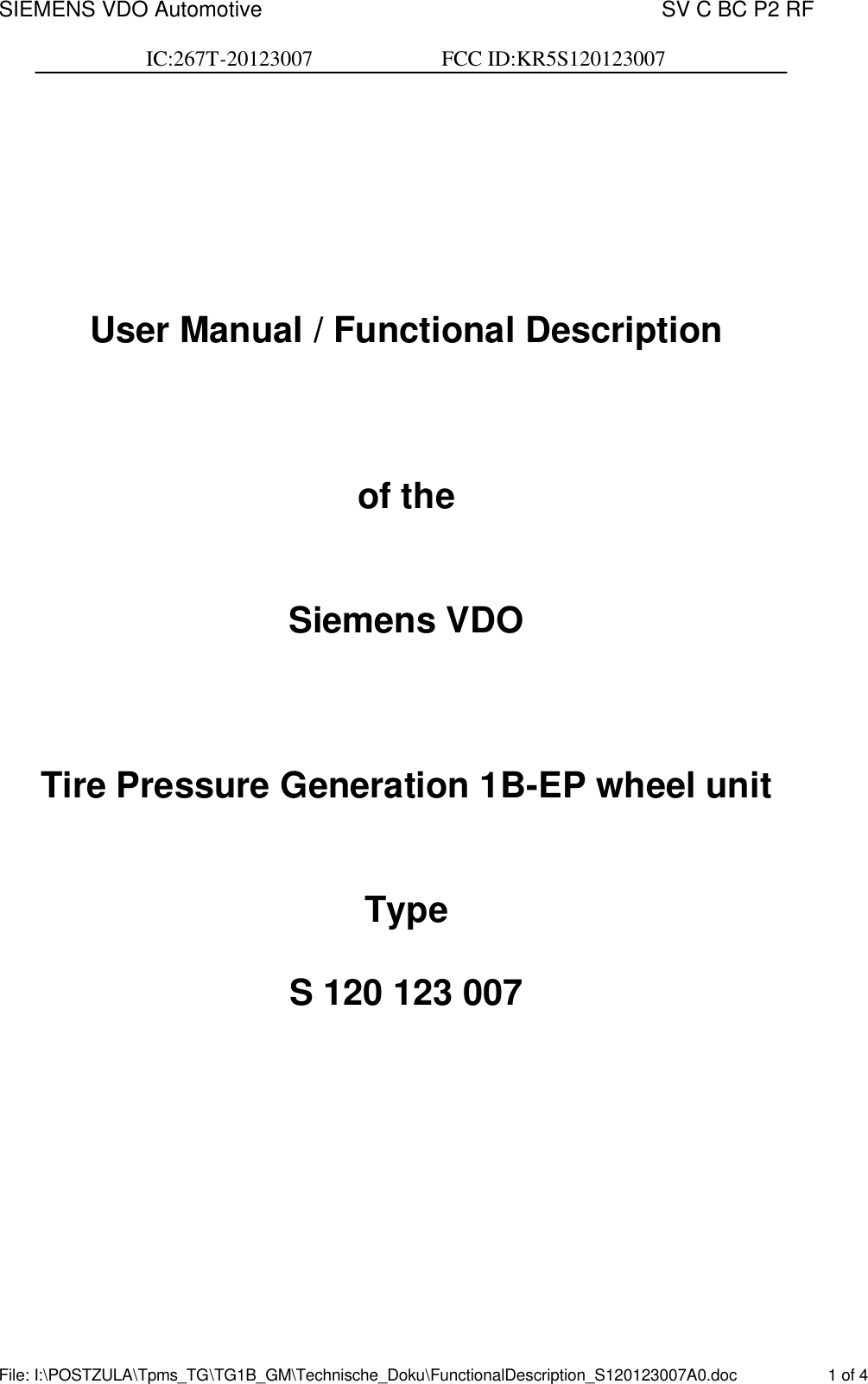 SIEMENS VDO Automotive SV C BC P2 RF

IC:267T-20123007 FCC ID:KR5S120123007

User Manual / Functional Description

of the

Siemens VDO

Tire Pressure Generation 1B-EP wheel unit

Type

S 120 123 007

File: I:\POSTZULA\Tpms_TG\TG1B_GM\Technische_Doku\FunctionalDescription_S120123007A0.doc 1 of 4